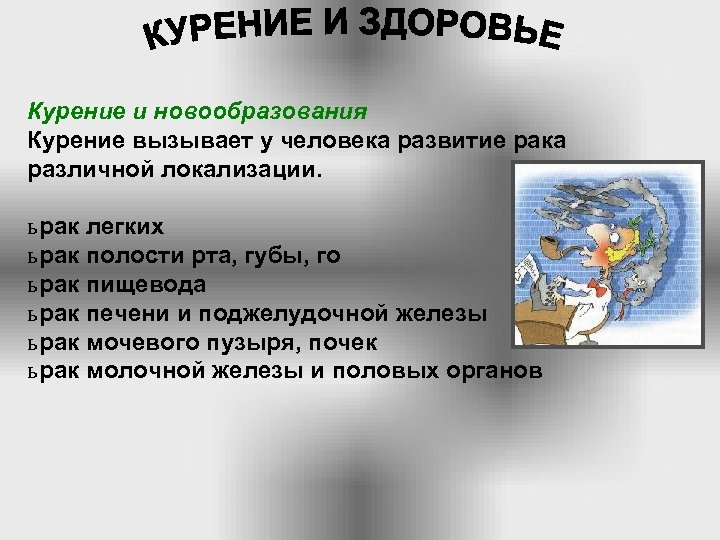 КУРЕНИЕ И ЗДОРОВЬЕ

Курение и новообразования
Курение вызывает у человека развитие рака различной локализации.

ьрак легких
ьрак полости рта, губы, го
ьрак пищевода
ьрак печени и поджелудочной железы
ьрак мочевого пузыря, почек
ьрак молочной железы и половых органов